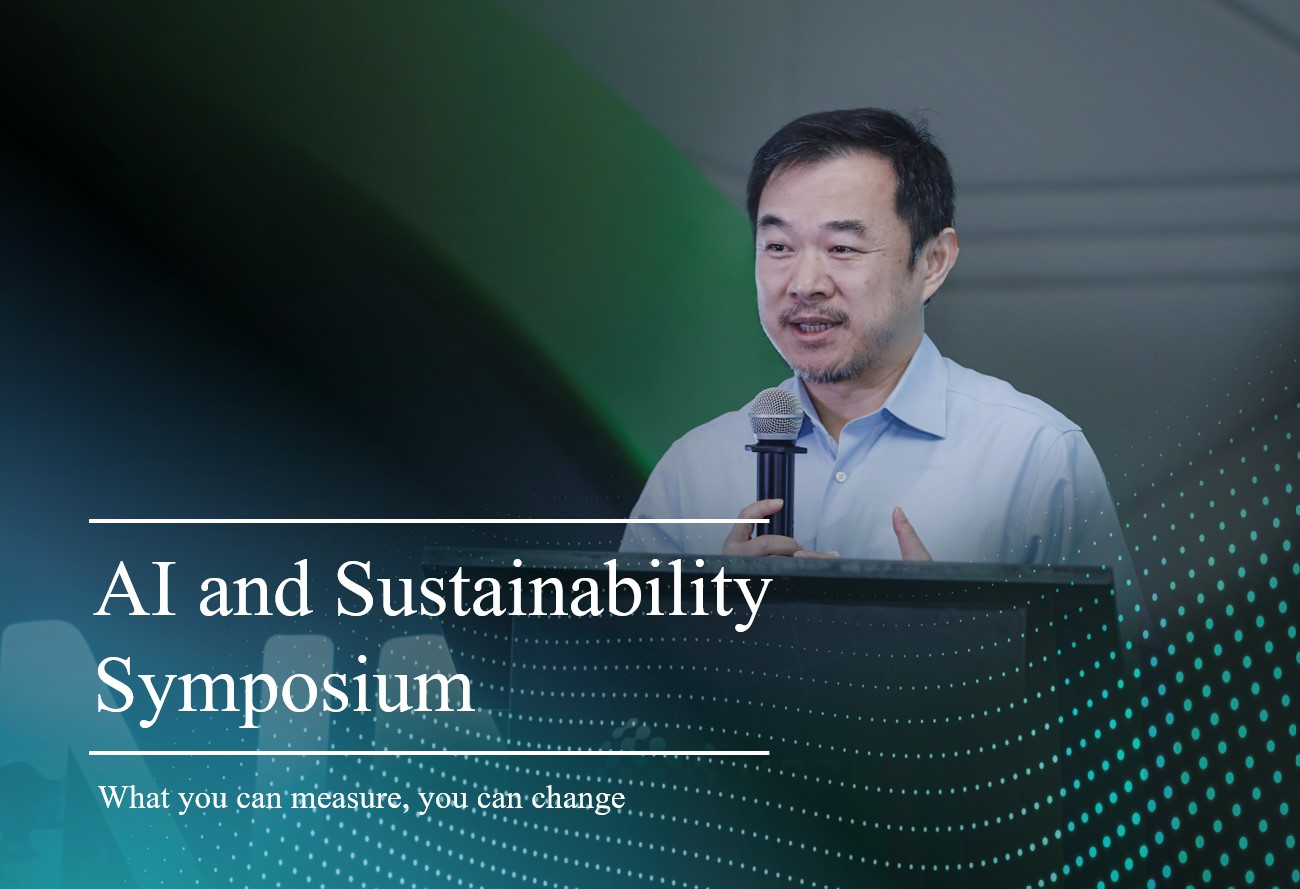 AI and Sustainability Symposium

What you can measure, you can change